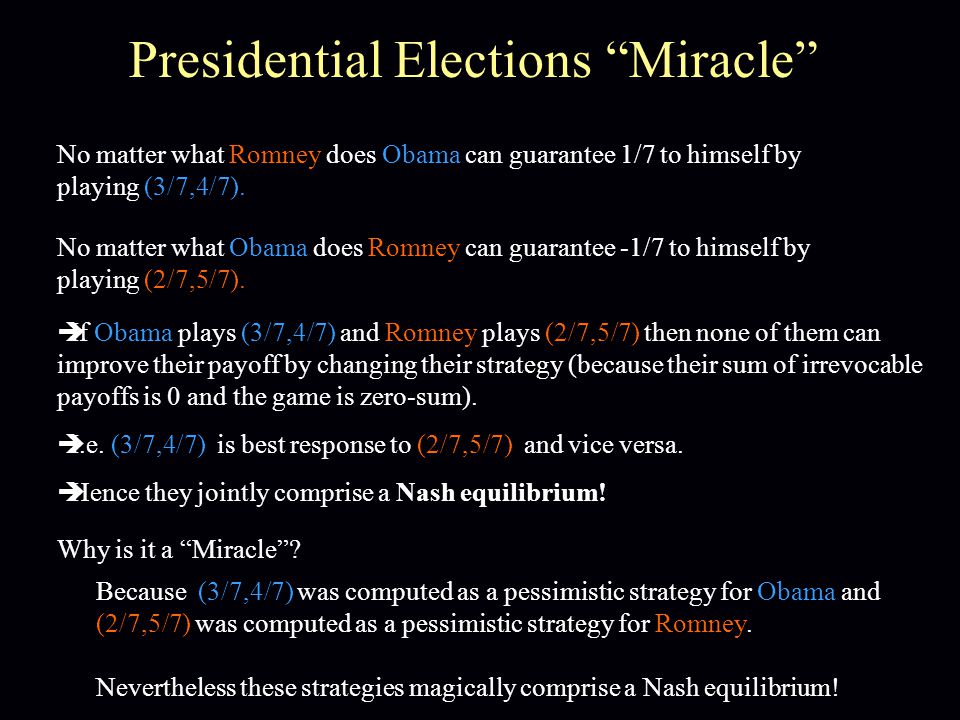 Presidential Elections “Miracle”

No matter what Romney does Obama can guarantee 1/7 to himself by playing (3/7,4/7).

No matter what Obama does Romney can guarantee -1/7 to himself by playing (2/7,5/7).

➔If Obama plays (3/7,4/7) and Romney plays (2/7,5/7) then none of them can improve their payoff by changing their strategy (because their sum of irrevocable payoffs is 0 and the game is zero-sum).

➔i.e. (3/7,4/7) is best response to (2/7,5/7) and vice versa.

➔Hence they jointly comprise a **Nash equilibrium!**

Why is it a “Miracle”?

Because (3/7,4/7) was computed as a pessimistic strategy for Obama and (2/7,5/7) was computed as a pessimistic strategy for Romney.

Nevertheless these strategies magically comprise a Nash equilibrium!